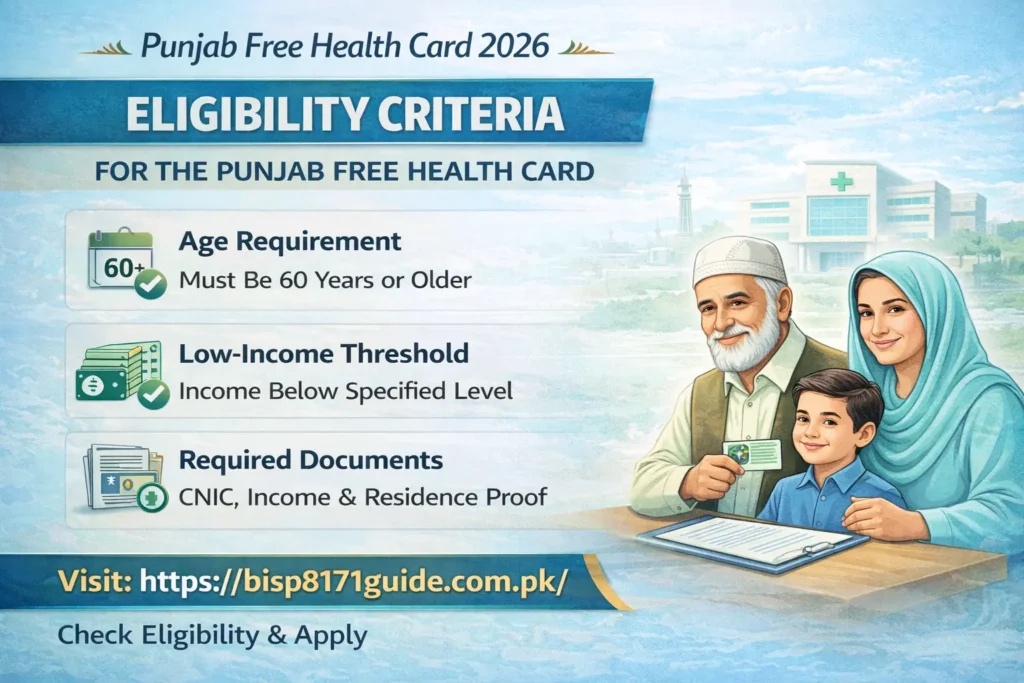 Punjab Free Health Card 2026

ELIGIBILITY CRITERIA

FOR THE PUNJAB FREE HEALTH CARD

60+

Age Requirement
Must Be 60 Years or Older

Low-Income Threshold
Income Below Specified Level

Required Documents
CNIC, Income & Residence Proof

Visit: https://bisp8171guide.com.pk/

Check Eligibility & Apply